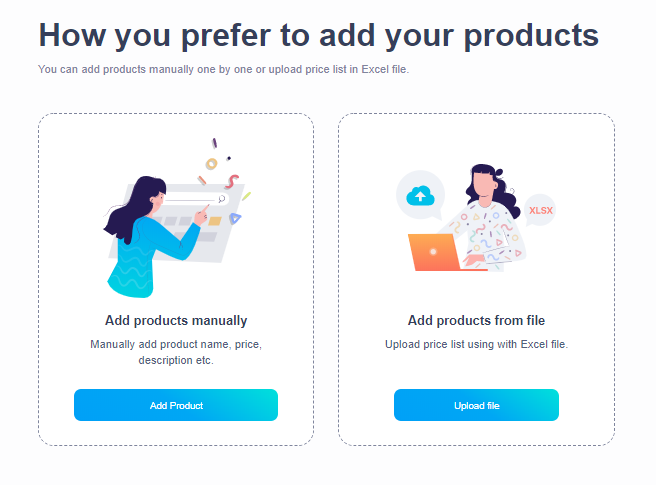 How you prefer to add your products

You can add products manually one by one or upload price list in Excel file.

Add products manually

Manually add product name, price, description etc.

Add Product

XLSX

Add products from file

Upload price list using with Excel file.

Upload file